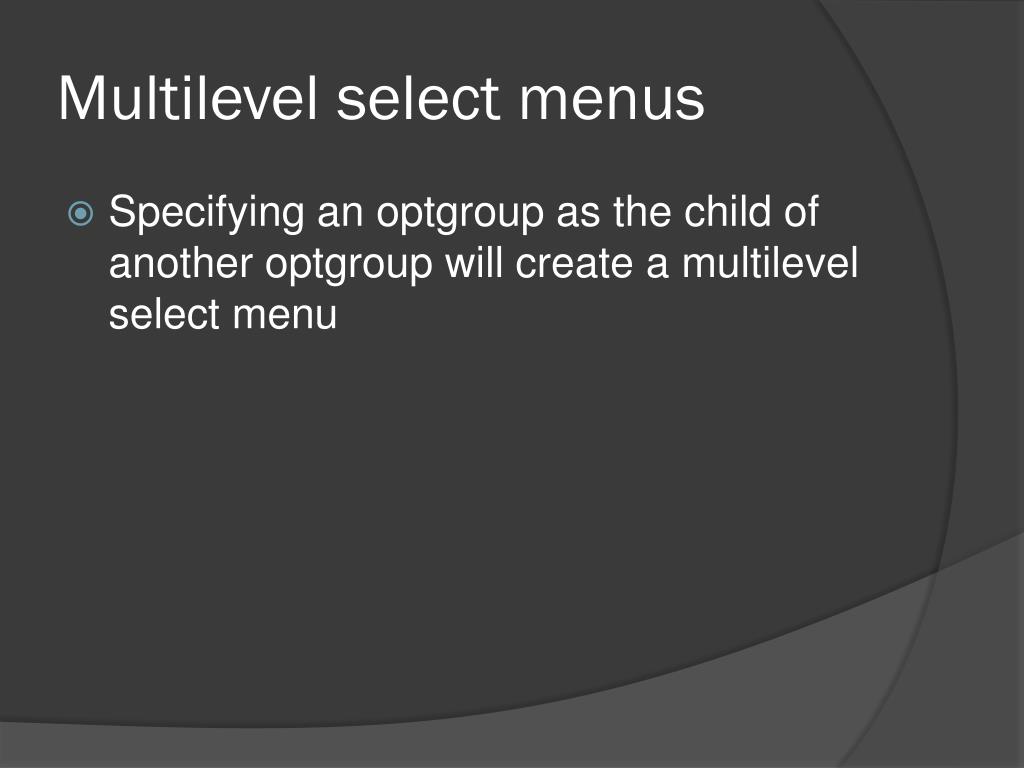 Multilevel select menus

Specifying an optgroup as the child of another optgroup will create a multilevel select menu